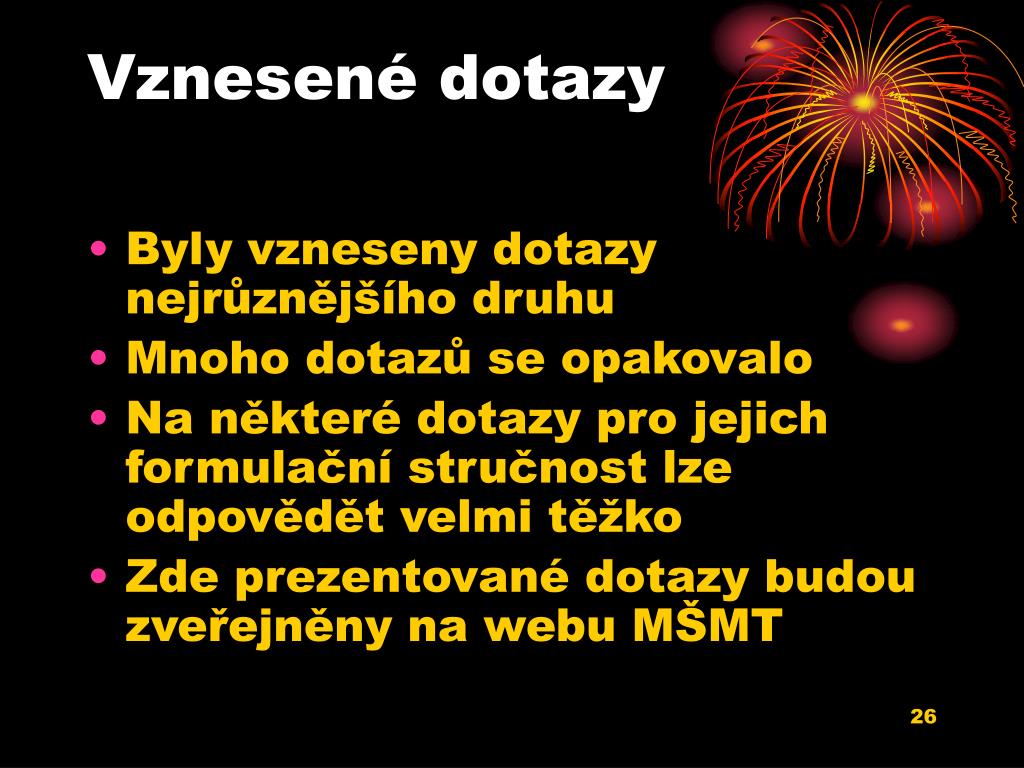 Vznesené dotazy

• Byly vzneseny dotazy nejrůznějšího druhu
• Mnoho dotazů se opakovalo
• Na některé dotazy pro jejich formulační stručnost lze odpovědět velmi těžko
• Zde prezentované dotazy budou zveřejněny na webu MŠMT

26